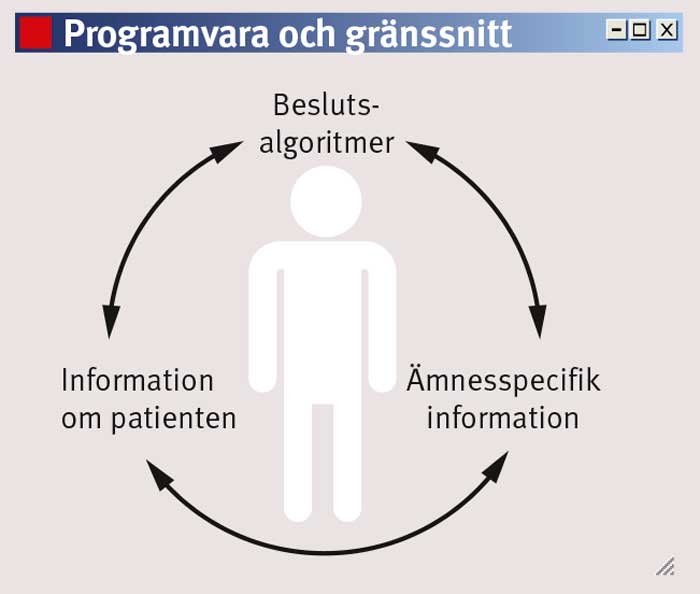 Programvara och gränssnitt

Besluts-algoritmer

Information om patienten

Ämnesspecifik information